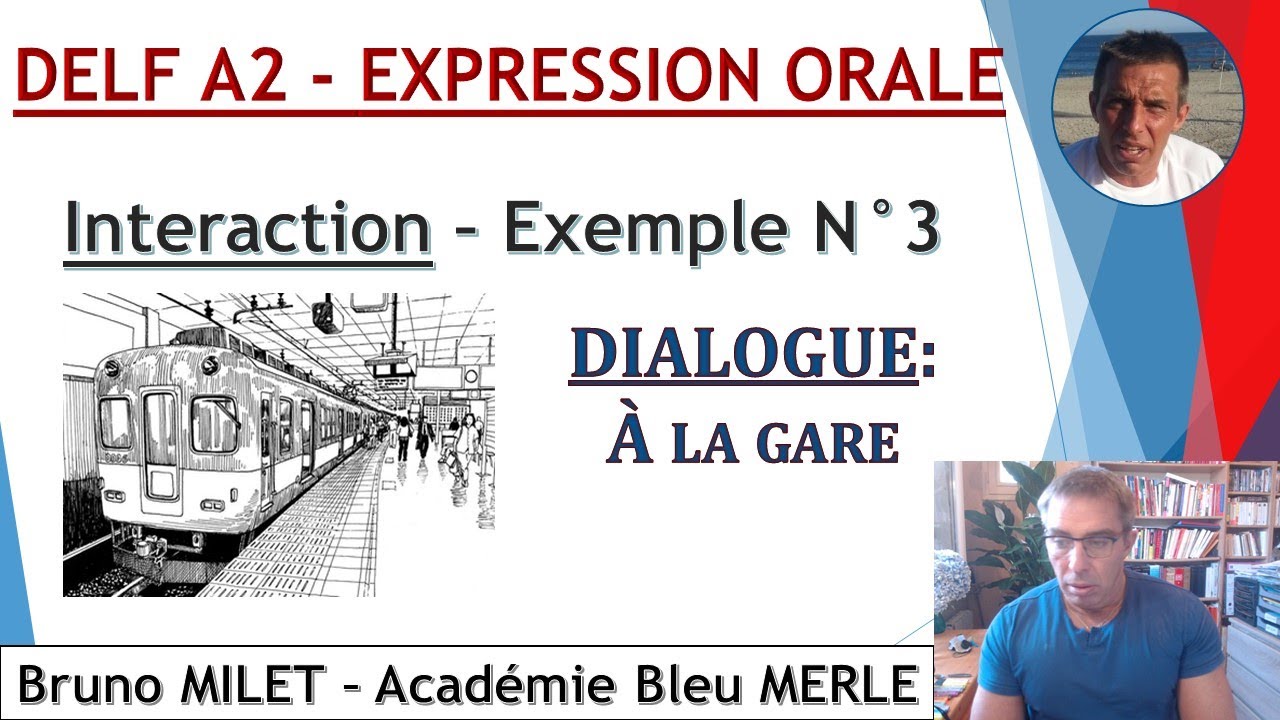 DELF A2 - EXPRESSION ORALE

Interaction - Exemple N°3

DIALOGUE:
À LA GARE

Bruno MILET - Académie Bleu MERLE